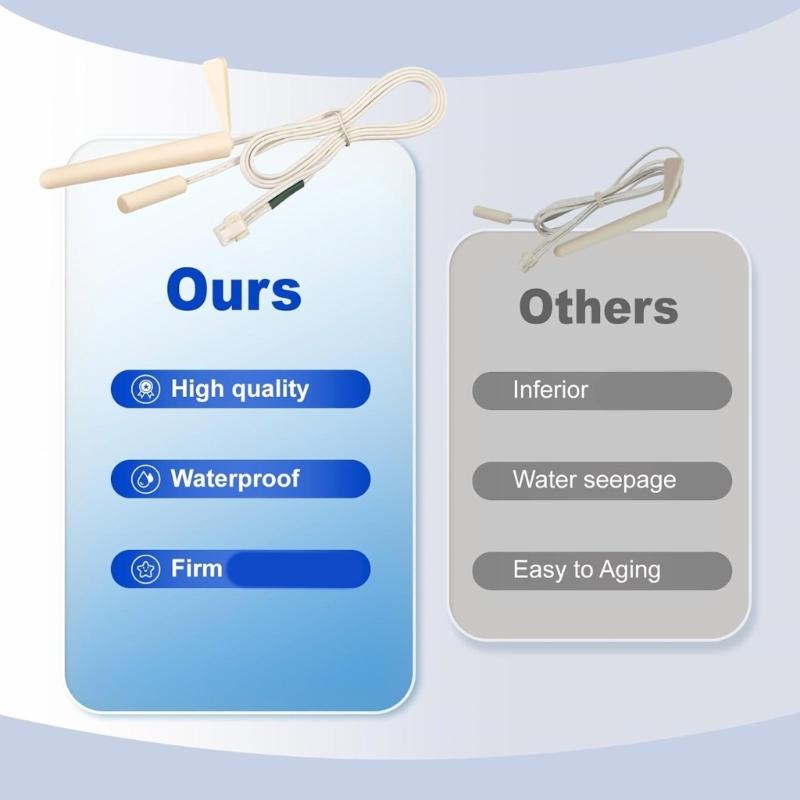 Ours

High quality

Waterproof

Firm

Others

Inferior

Water seepage

Easy to Aging